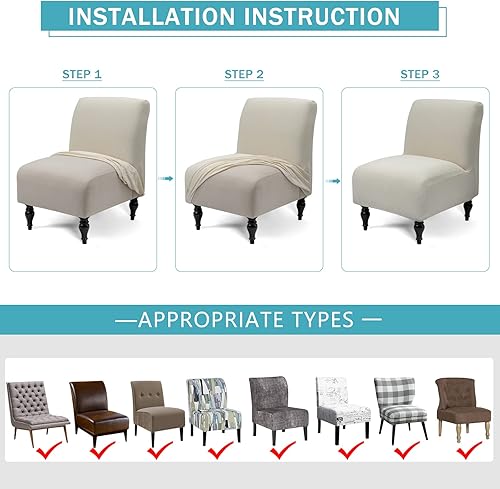 INSTALLATION INSTRUCTION

STEP 1

STEP 2

STEP 3

—APPROPRIATE TYPES —